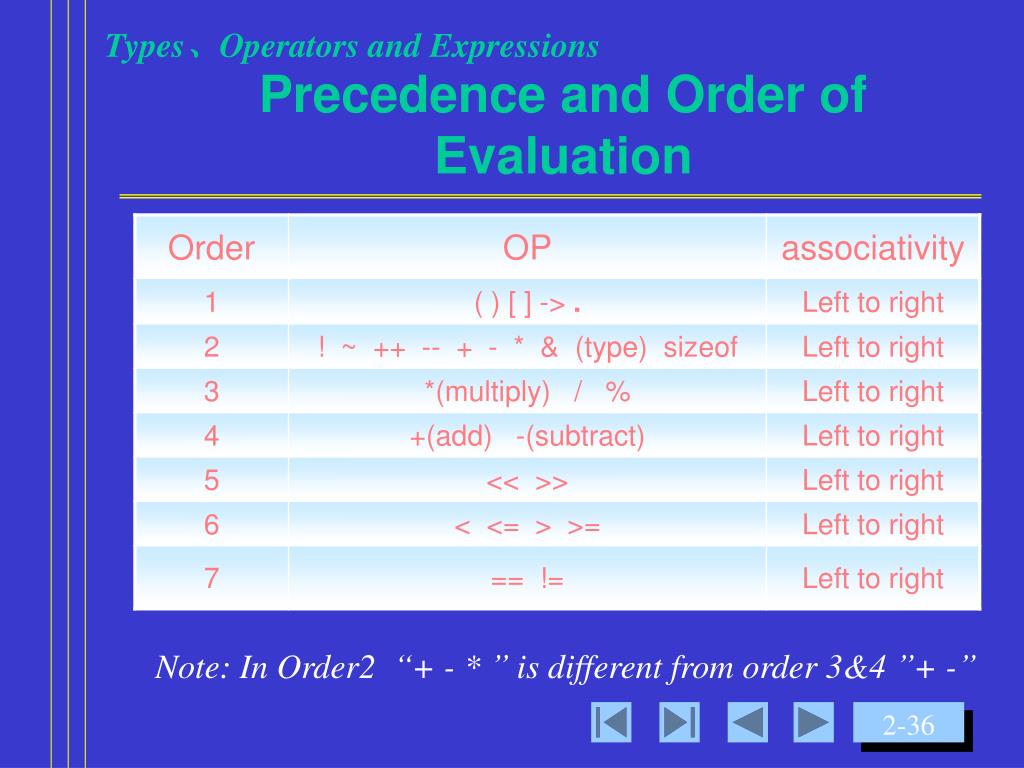 Types、Operators and Expressions

Precedence and Order of Evaluation

| Order | OP | associativity |
|---|---|---|
| 1 | ( ) [ ] -> . | Left to right |
| 2 | ! ~ ++ -- + - * & (type) sizeof | Left to right |
| 3 | *(multiply) / % | Left to right |
| 4 | +(add) -(subtract) | Left to right |
| 5 | << >> | Left to right |
| 6 | < <= > >= | Left to right |
| 7 | == != | Left to right |

Note: In Order2 “+ - * ” is different from order 3&4 ”+ -”

2-36